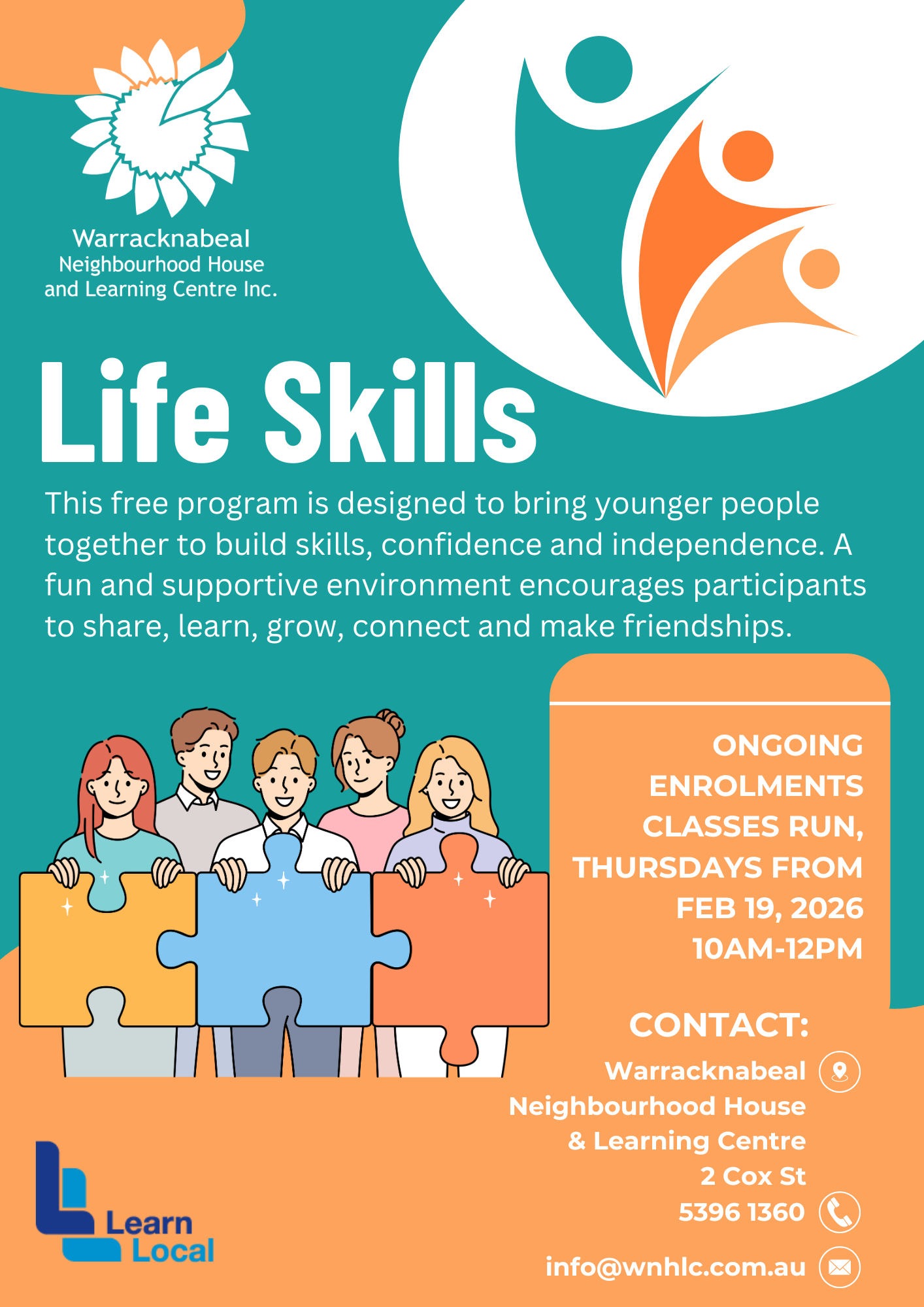 Warracknabeal
Neighbourhood House
and Learning Centre Inc.

Life Skills

This free program is designed to bring younger people together to build skills, confidence and independence. A fun and supportive environment encourages participants to share, learn, grow, connect and make friendships.

ONGOING ENROLMENTS
CLASSES RUN, THURSDAYS FROM FEB 19, 2026
10AM-12PM

CONTACT:
Warracknabeal Neighbourhood House & Learning Centre
2 Cox St
5396 1360
info@wnhlc.com.au

Learn Local